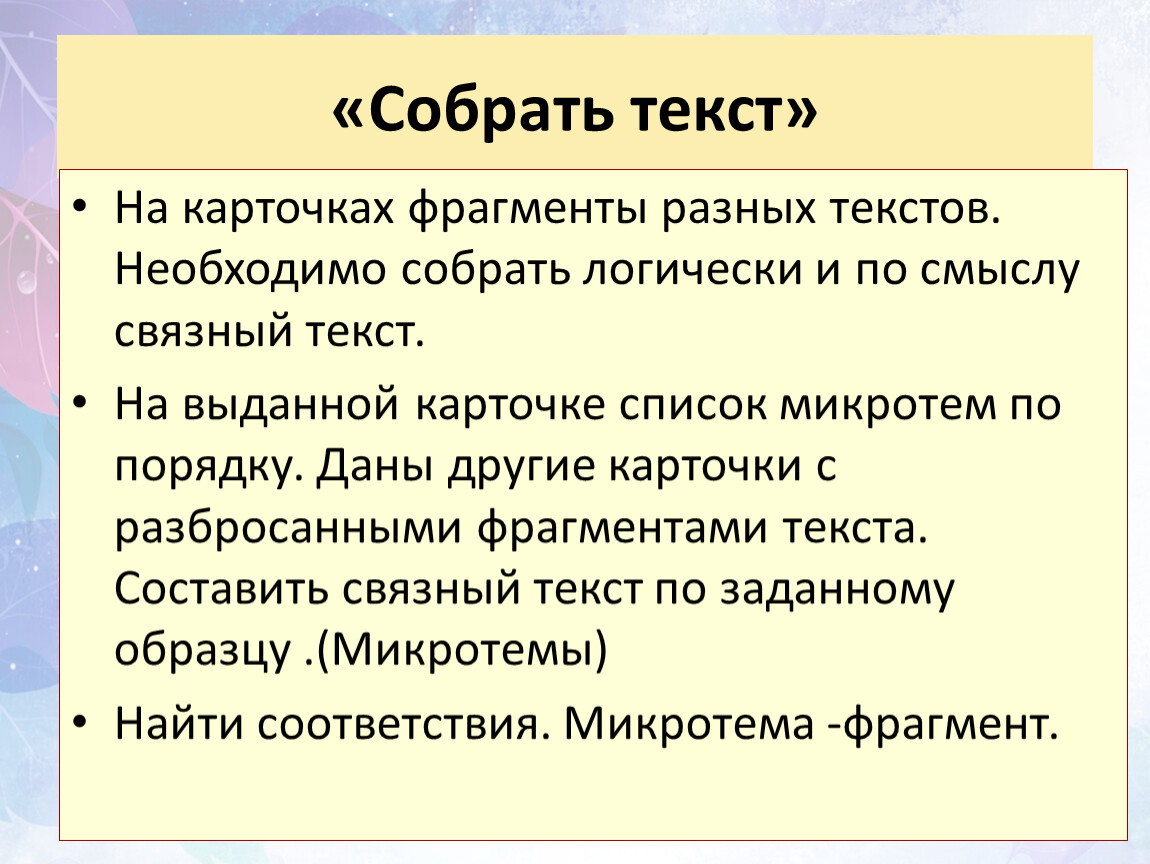 «Собрать текст»

• На карточках фрагменты разных текстов. Необходимо собрать логически и по смыслу связный текст.

• На выданной карточке список микротем по порядку. Даны другие карточки с разбросанными фрагментами текста. Составить связный текст по заданному образцу .(Микротемы)

• Найти соответствия. Микротема -фрагмент.